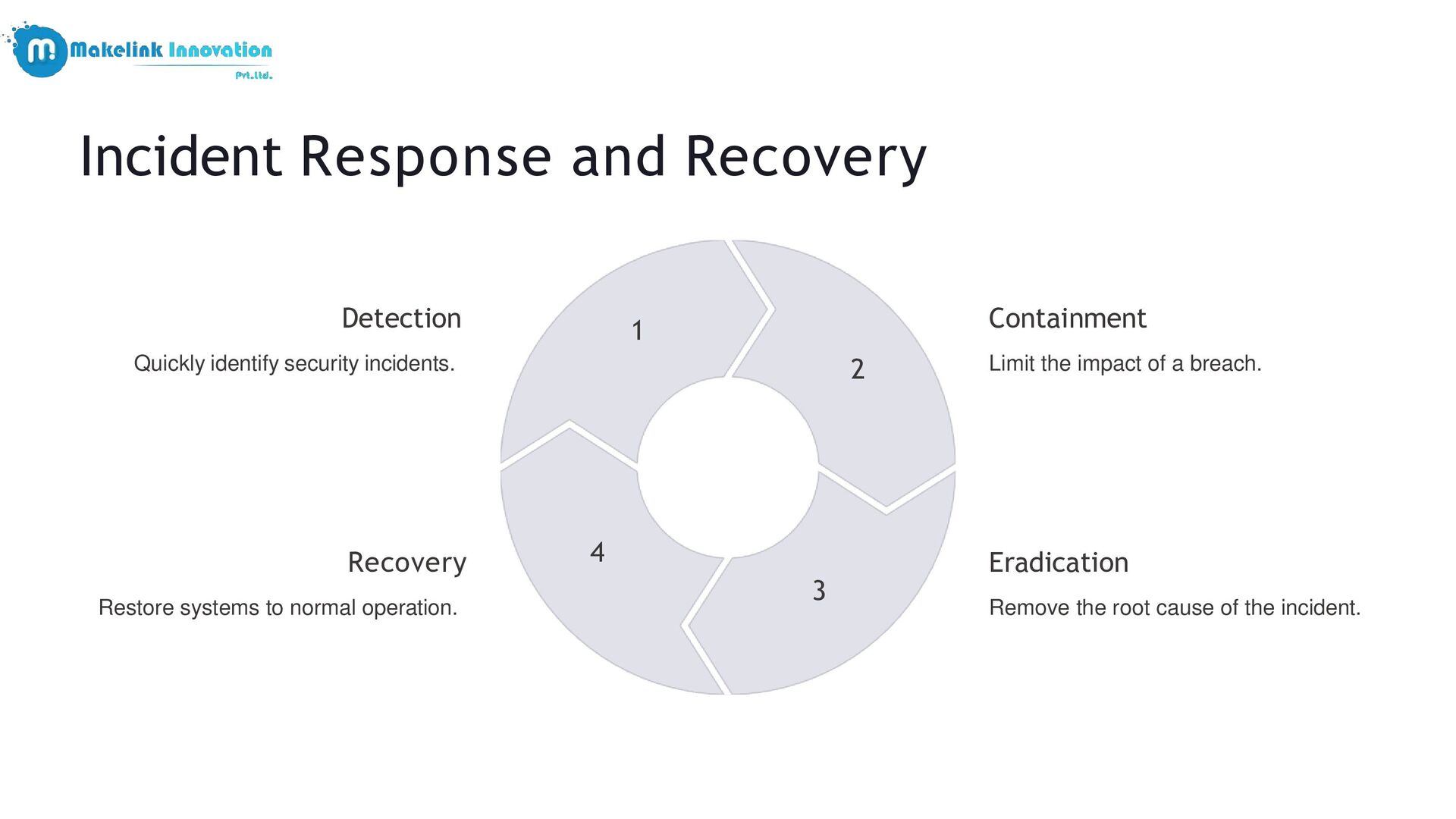 Makelink Innovation
Pvt.ltd.

Incident Response and Recovery

Detection

Quickly identify security incidents.

1

2

Containment

Limit the impact of a breach.

Recovery

Restore systems to normal operation.

4

3

Eradication

Remove the root cause of the incident.